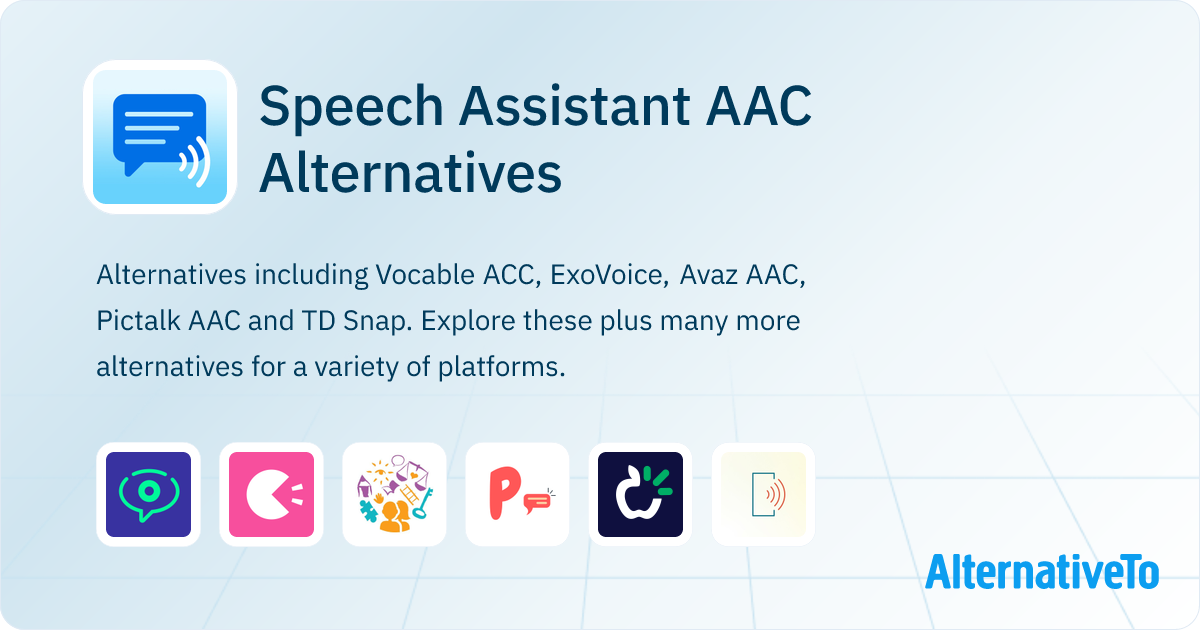 Speech Assistant AAC Alternatives

Alternatives including Vocable ACC, ExoVoice, Avaz AAC, Pictalk AAC and TD Snap. Explore these plus many more alternatives for a variety of platforms.

P

AlternativeTo